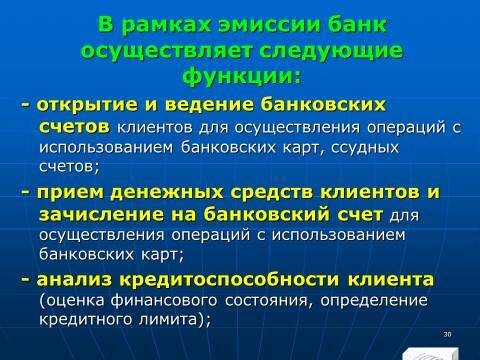 В рамках эмиссии банк осуществляет следующие функции:

- открытие и ведение банковских счетов клиентов для осуществления операций с использованием банковских карт, ссудных счетов;

- прием денежных средств клиентов и зачисление на банковский счет для осуществления операций с использованием банковских карт;

- анализ кредитоспособности клиента (оценка финансового состояния, определение кредитного лимита);

30